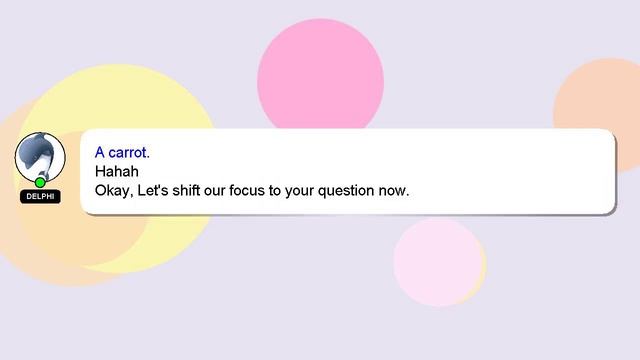 DELPHI

A carrot.
Hahah
Okay, Let's shift our focus to your question now.